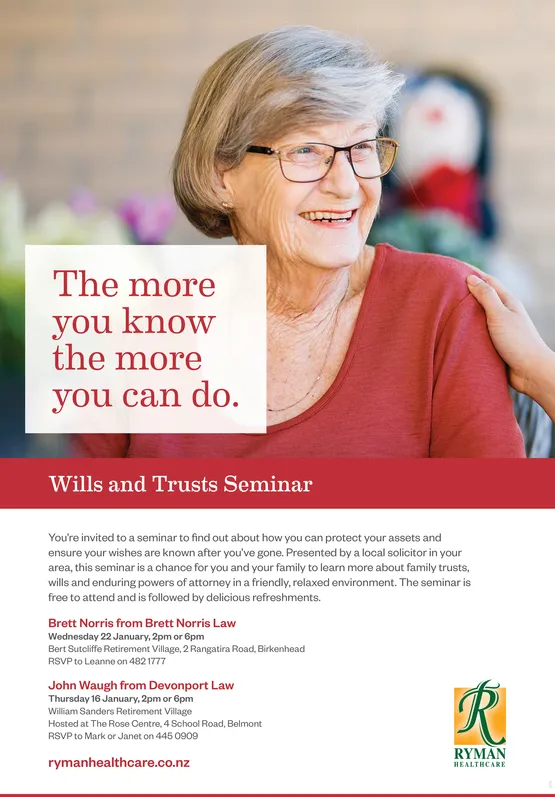 The more you know the more you can do.

Wills and Trusts Seminar

You're invited to a seminar to find out about how you can protect your assets and ensure your wishes are known after you've gone. Presented by a local solicitor in your area, this seminar is a chance for you and your family to learn more about family trusts, wills and enduring powers of attorney in a friendly, relaxed environment. The seminar is free to attend and is followed by delicious refreshments.

Brett Norris from Brett Norris Law
Wednesday 22 January, 2pm or 6pm
Bert Sutcliffe Retirement Village, 2 Rangatira Road, Birkenhead
RSVP to Leanne on 482 1777

John Waugh from Devonport Law
Thursday 16 January, 2pm or 6pm
William Sanders Retirement Village
Hosted at The Rose Centre, 4 School Road, Belmont
RSVP to Mark or Janet on 445 0909

rymanhealthcare.co.nz

R
RYMAN
HEALTHCARE